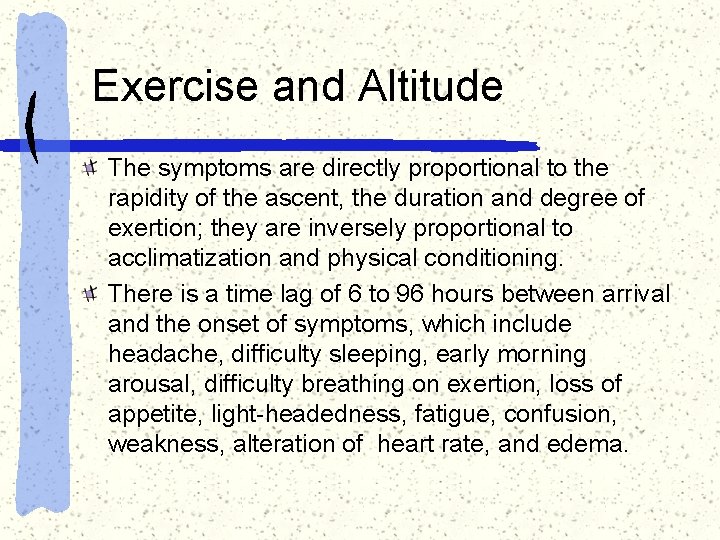 Exercise and Altitude

The symptoms are directly proportional to the rapidity of the ascent, the duration and degree of exertion; they are inversely proportional to acclimatization and physical conditioning.

There is a time lag of 6 to 96 hours between arrival and the onset of symptoms, which include headache, difficulty sleeping, early morning arousal, difficulty breathing on exertion, loss of appetite, light-headedness, fatigue, confusion, weakness, alteration of heart rate, and edema.